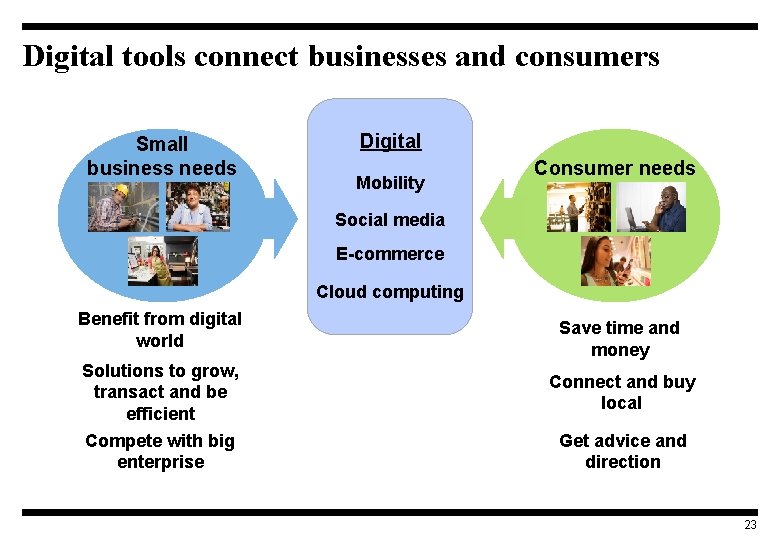 Digital tools connect businesses and consumers

Small business needs

Benefit from digital world

Solutions to grow, transact and be efficient

Compete with big enterprise

Digital

Mobility

Social media

E-commerce

Cloud computing

Consumer needs

Save time and money

Connect and buy local

Get advice and direction

23